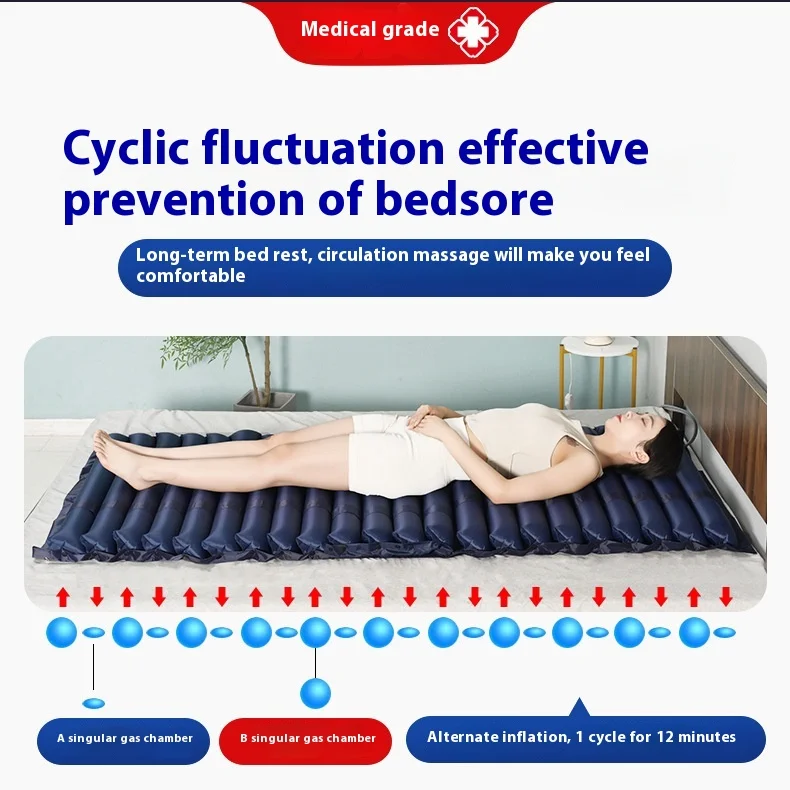 Medical grade

Cyclic fluctuation effective prevention of bedsore

Long-term bed rest, circulation massage will make you feel comfortable

A singular gas chamber

B singular gas chamber

Alternate inflation, 1 cycle for 12 minutes